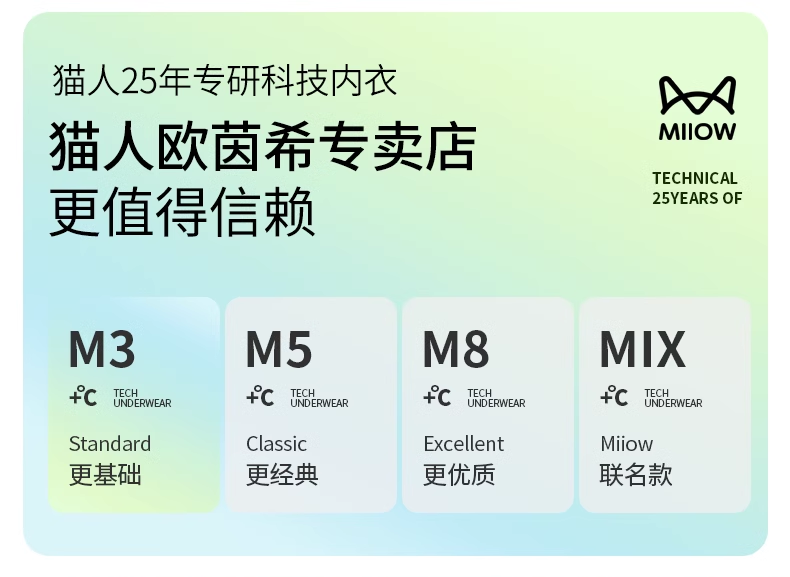 猫人25年专研科技内衣

猫人欧茵希专卖店
更值得信赖

MIIOW

TECHNICAL
25YEARS OF

M3
+°C TECH UNDERWEAR
Standard
更基础

M5
+°C TECH UNDERWEAR
Classic
更经典

M8
+°C TECH UNDERWEAR
Excellent
更优质

MIX
+°C TECH UNDERWEAR
Miiow
联名款